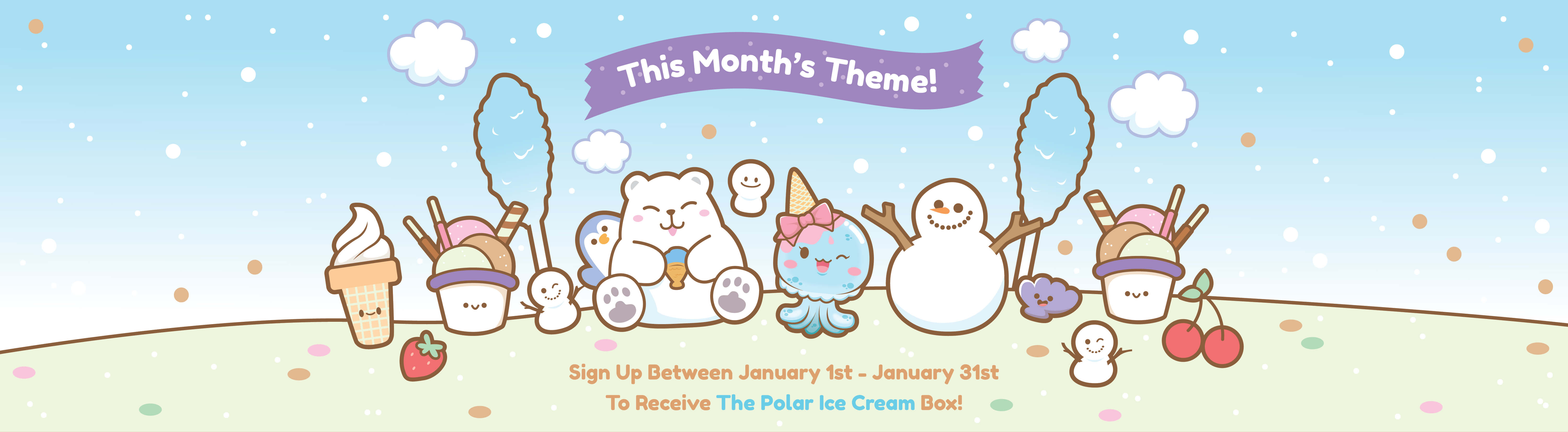 This Month's Theme!

Sign Up Between January 1st - January 31st
To Receive The Polar Ice Cream Box!